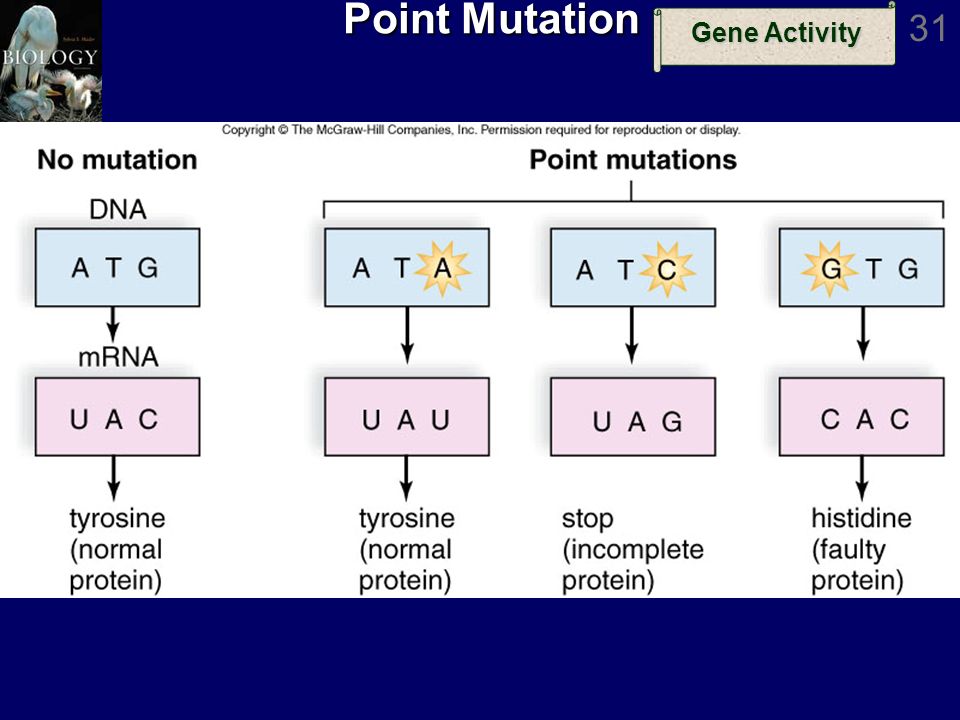 BIOLOGY

Point Mutation

Gene Activity

31

Copyright © The McGraw-Hill Companies, Inc. Permission required for reproduction or display.

No mutation

DNA

A T G

mRNA

U A C

tyrosine (normal protein)

Point mutations

A T A

U A U

tyrosine (normal protein)

A T C

U A G

stop (incomplete protein)

G T G

C A C

histidine (faulty protein)